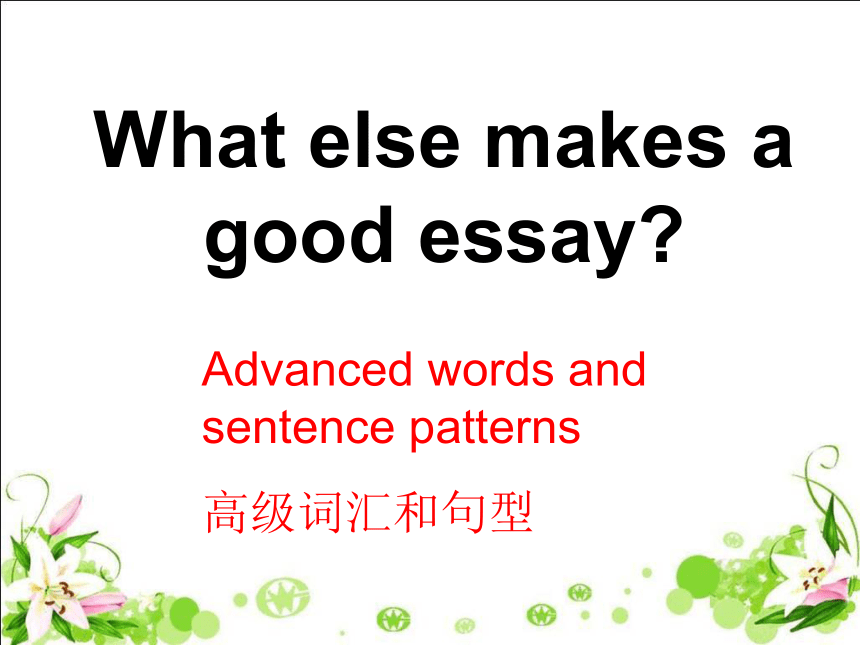 What else makes a good essay?

Advanced words and sentence patterns

高级词汇和句型